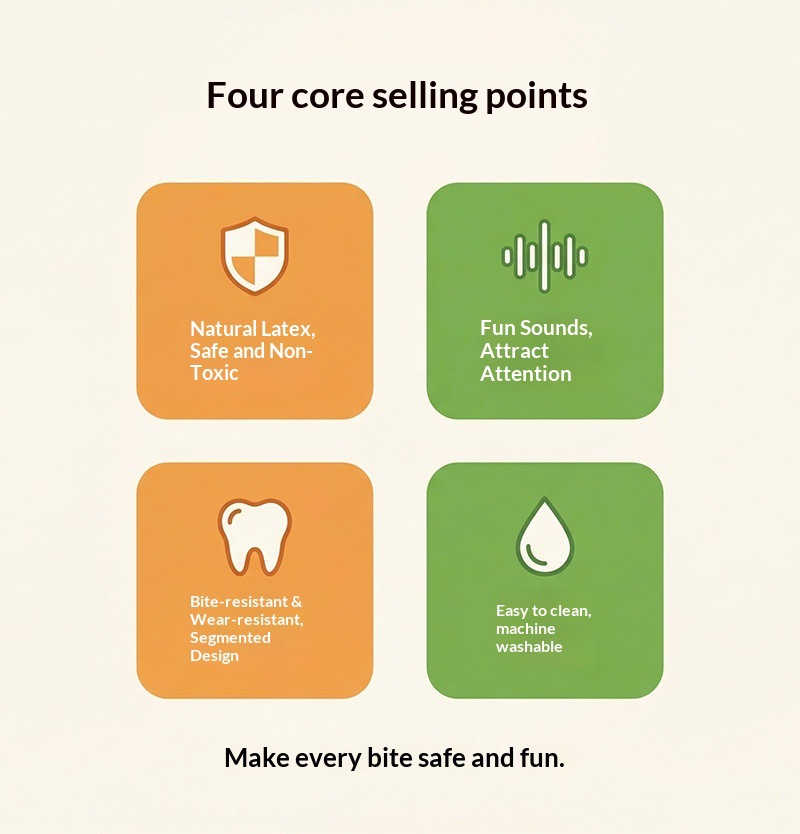 Four core selling points

Natural Latex, Safe and Non-Toxic

Fun Sounds, Attract Attention

Bite-resistant & Wear-resistant, Segmented Design

Easy to clean, machine washable

Make every bite safe and fun.